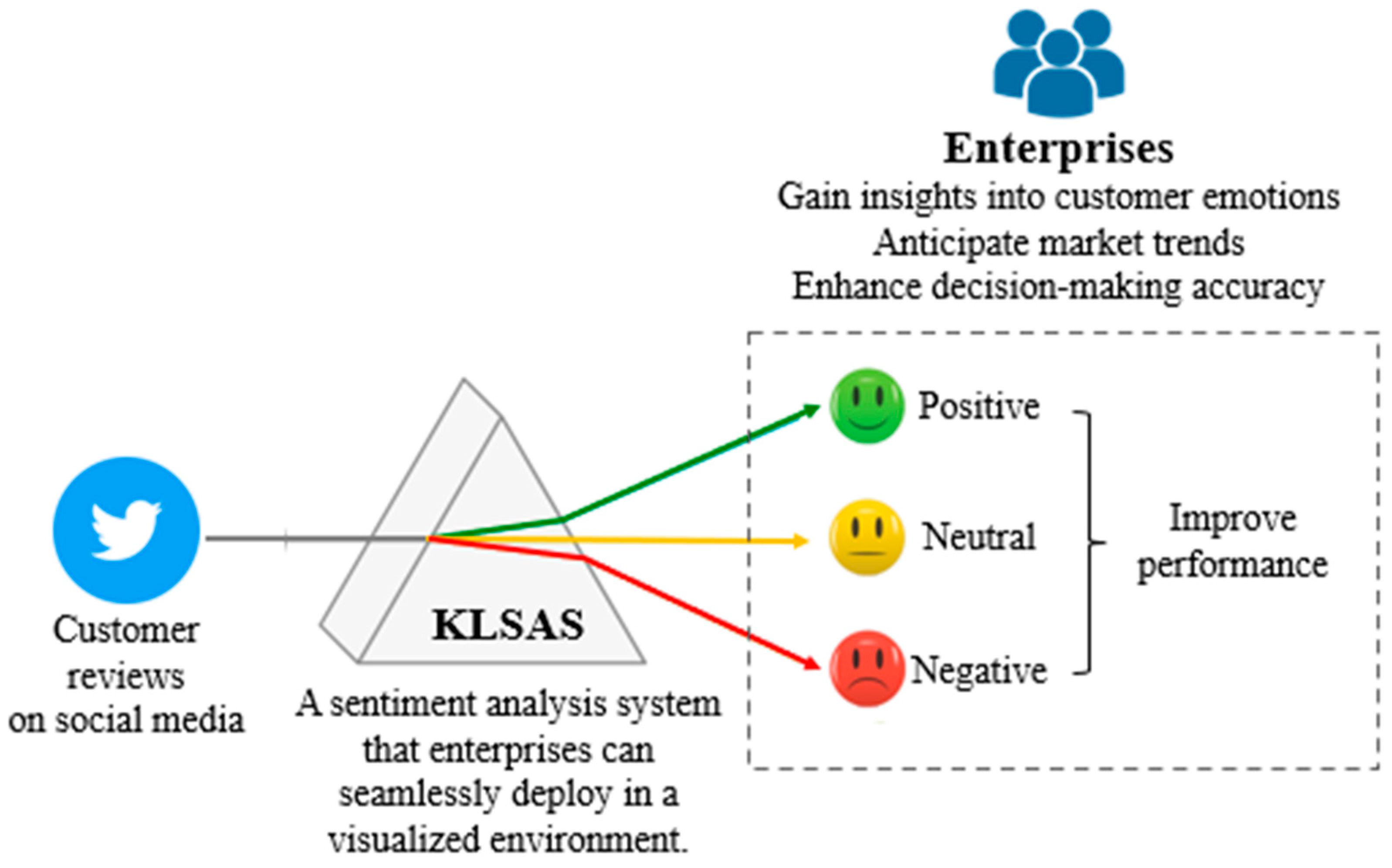 Enterprises
Gain insights into customer emotions
Anticipate market trends
Enhance decision-making accuracy

Customer reviews on social media

KLSAS

A sentiment analysis system that enterprises can seamlessly deploy in a visualized environment.

Positive

Neutral

Negative

Improve performance